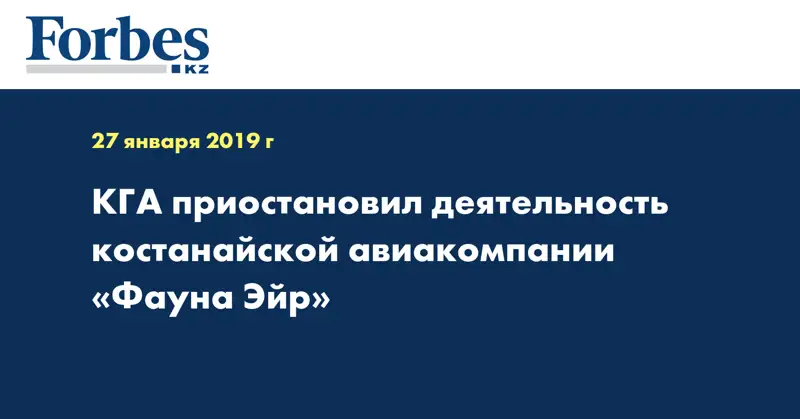 Forbes
KZ

27 января 2019 г

КГА приостановил деятельность костанайской авиакомпании «Фауна Эйр»